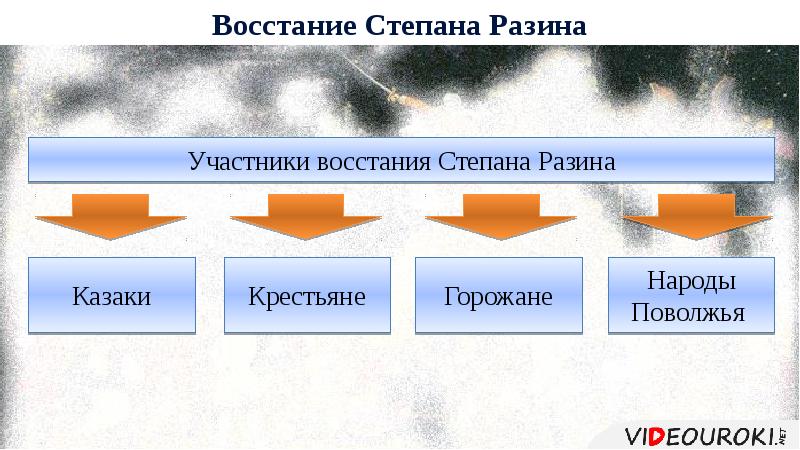 Восстание Степана Разина

Участники восстания Степана Разина

Казаки

Крестьяне

Горожане

Народы Поволжья

VIDEOUROKI.NET